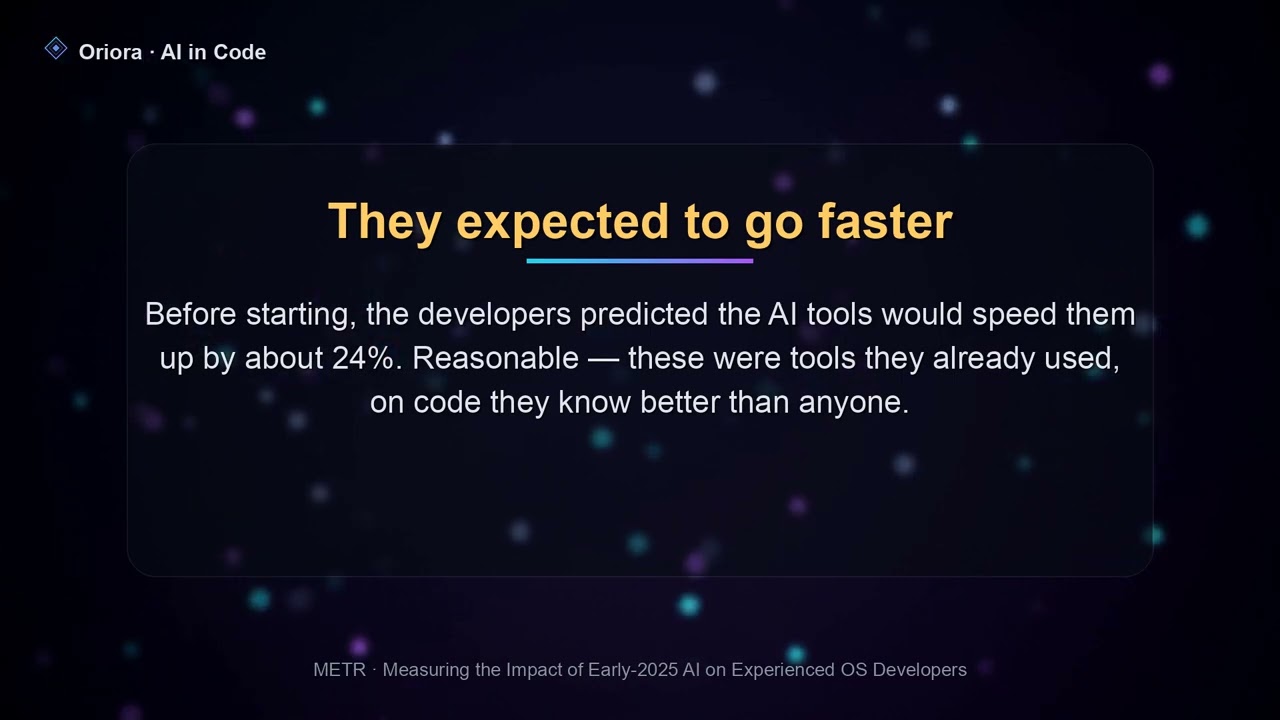 Oriora · AI in Code

They expected to go faster

Before starting, the developers predicted the AI tools would speed them up by about 24%. Reasonable — these were tools they already used, on code they know better than anyone.

METR · Measuring the Impact of Early-2025 AI on Experienced OS Developers